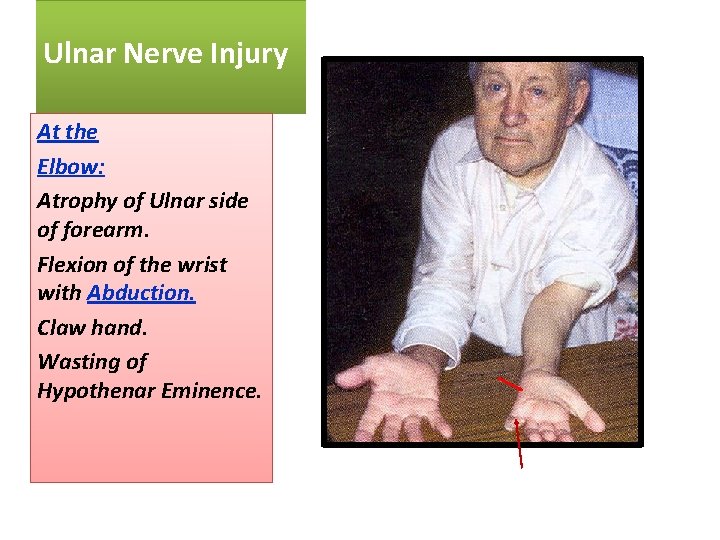 Ulnar Nerve Injury

At the Elbow:

Atrophy of Ulnar side of forearm.

Flexion of the wrist with Abduction.

Claw hand.

Wasting of Hypothenar Eminence.